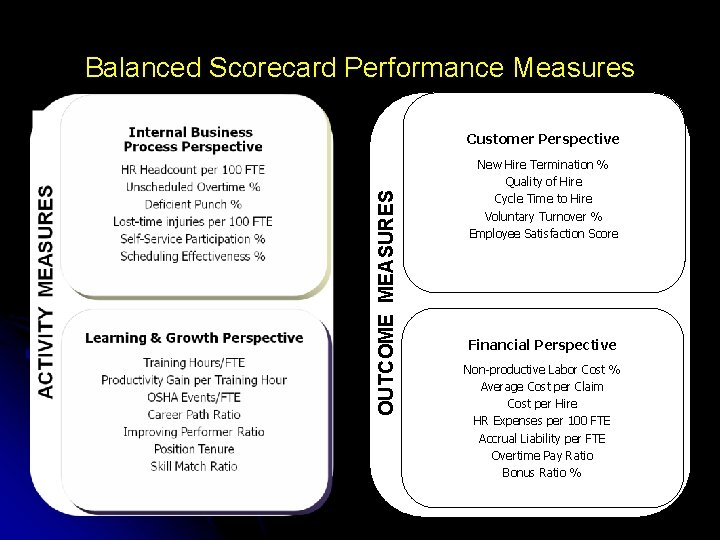 Balanced Scorecard Performance Measures

ACTIVITY MEASURES

Internal Business Process Perspective

HR Headcount per 100 FTE
Unscheduled Overtime %
Deficient Punch %
Lost-time injuries per 100 FTE
Self-Service Participation %
Scheduling Effectiveness %

Learning & Growth Perspective

Training Hours/FTE
Productivity Gain per Training Hour
OSHA Events/FTE
Career Path Ratio
Improving Performer Ratio
Position Tenure
Skill Match Ratio

OUTCOME MEASURES

Customer Perspective

New Hire Termination %
Quality of Hire
Cycle Time to Hire
Voluntary Turnover %
Employee Satisfaction Score

Financial Perspective

Non-productive Labor Cost %
Average Cost per Claim
Cost per Hire
HR Expenses per 100 FTE
Accrual Liability per FTE
Overtime Pay Ratio
Bonus Ratio %